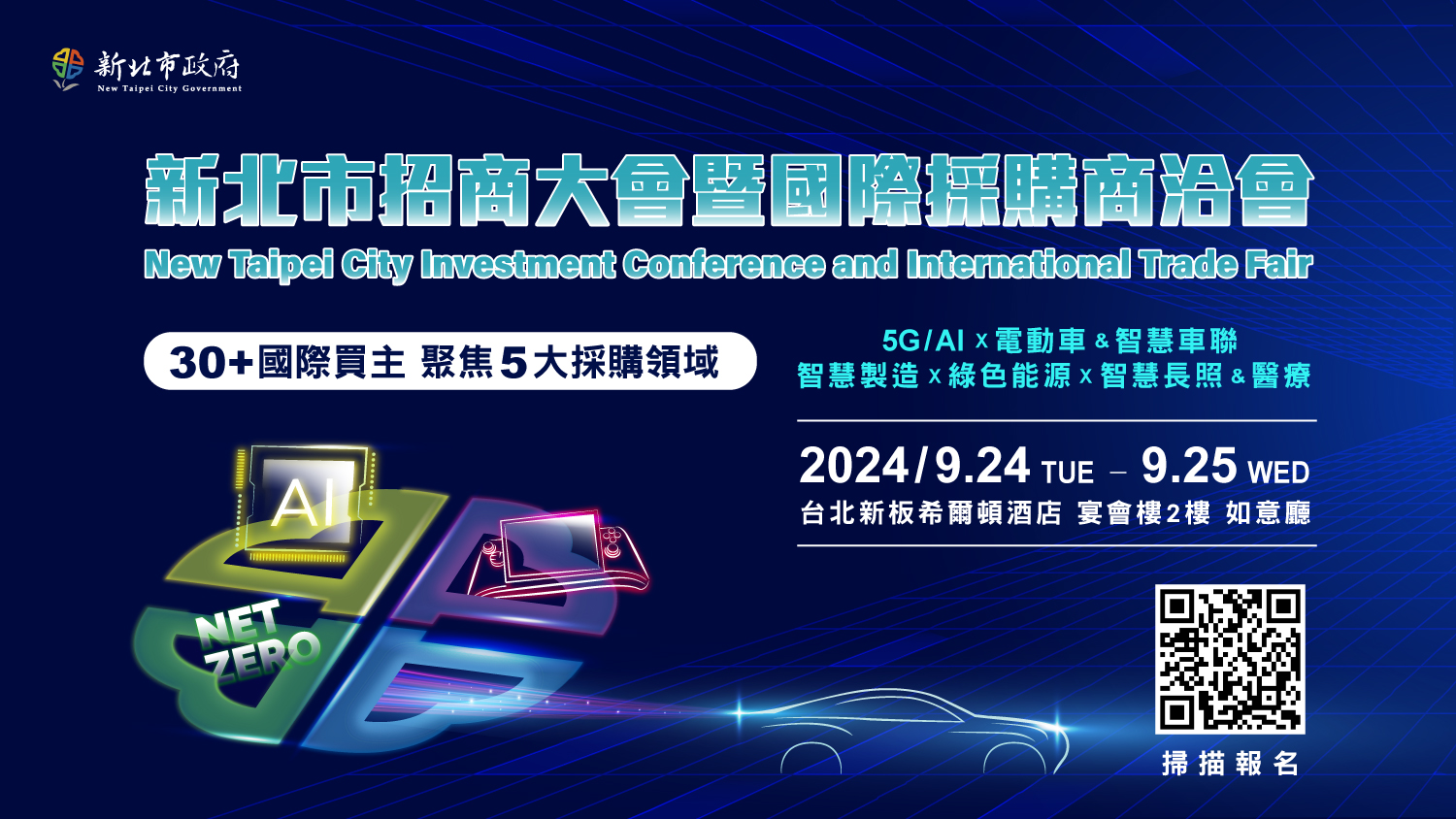 新北市政府
New Taipei City Government

新北市招商大會暨國際採購商洽會
New Taipei City Investment Conference and International Trade Fair

30+國際買主 聚焦5大採購領域

5G/AI x 電動車 & 智慧車聯
智慧製造 x 綠色能源 x 智慧長照 & 醫療

2024/9.24 TUE – 9.25 WED
台北新板希爾頓酒店 宴會樓2樓 如意廳

AI

NET ZERO

掃描報名